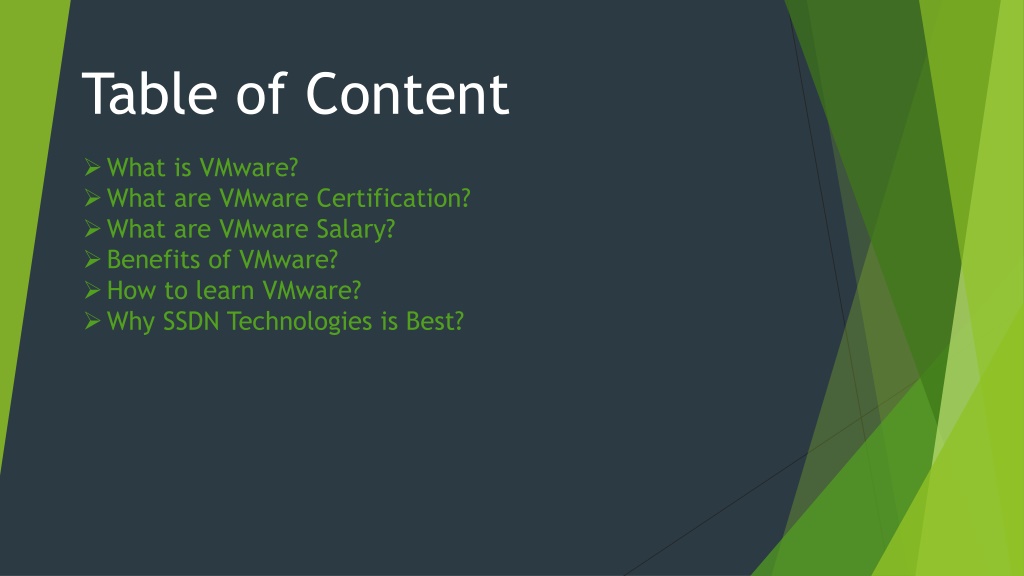 Table of Content

➢ What is VMware?
➢ What are VMware Certification?
➢ What are VMware Salary?
➢ Benefits of VMware?
➢ How to learn VMware?
➢ Why SSDN Technologies is Best?